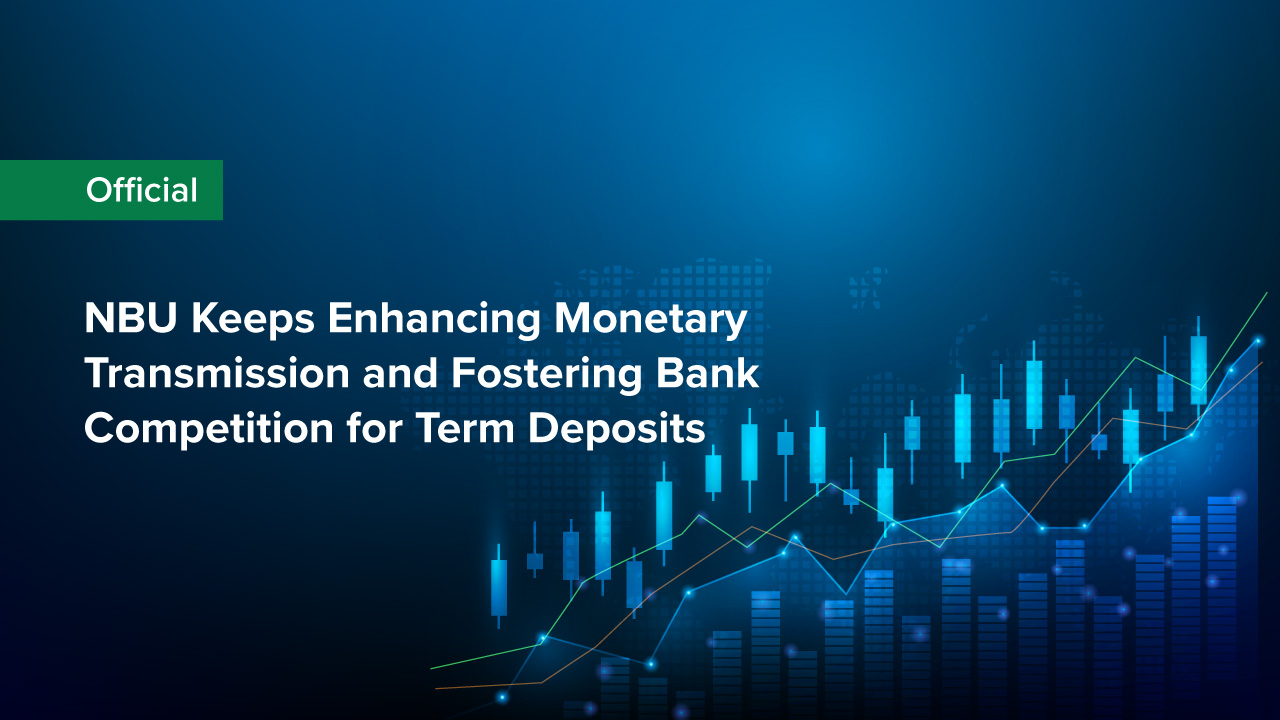 Official

NBU Keeps Enhancing Monetary Transmission and Fostering Bank Competition for Term Deposits